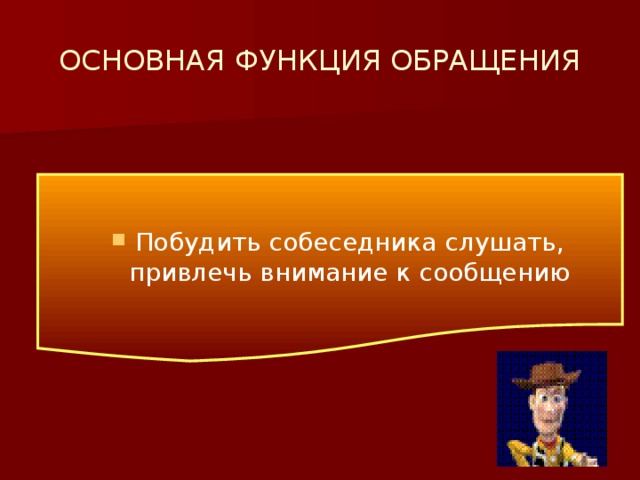 ОСНОВНАЯ ФУНКЦИЯ ОБРАЩЕНИЯ

Побудить собеседника слушать, привлечь внимание к сообщению